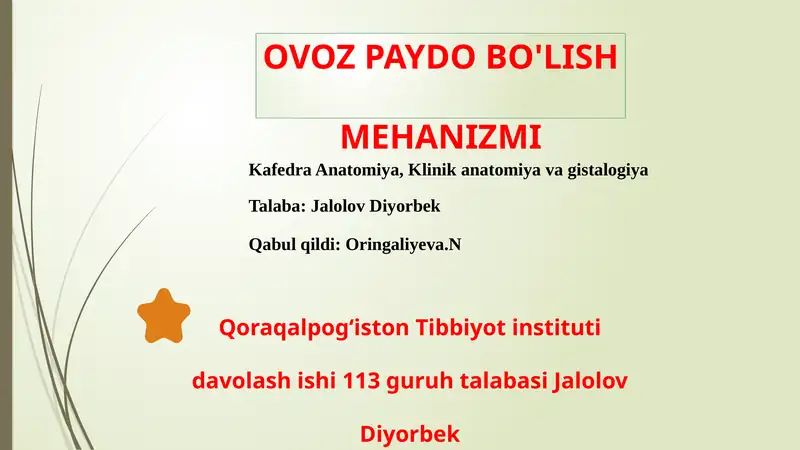 OVOZ PAYDO BO'LISH

MEHANIZMI

Kafedra Anatomiya, Klinik anatomiya va gistalogiya

Talaba: Jalolov Diyorbek

Qabul qildi: Oringaliyeva.N

Qoraqalpog‘iston Tibbiyot instituti davolash ishi 113 guruh talabasi Jalolov Diyorbek